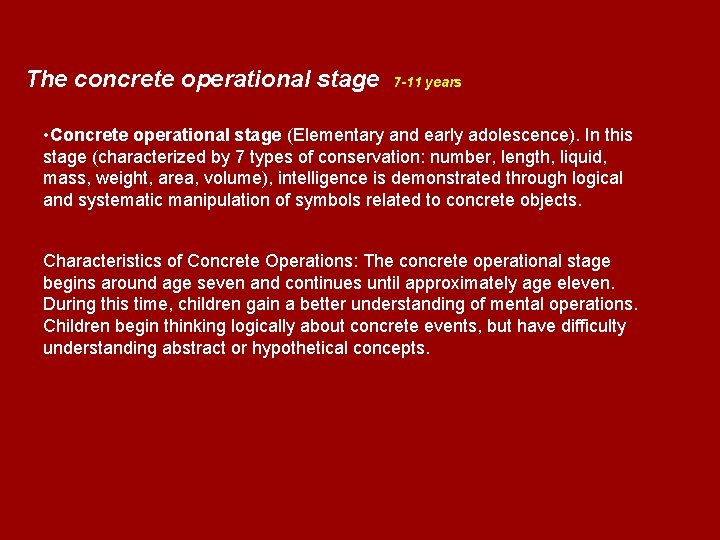 The concrete operational stage 7-11 years

•Concrete operational stage (Elementary and early adolescence). In this stage (characterized by 7 types of conservation: number, length, liquid, mass, weight, area, volume), intelligence is demonstrated through logical and systematic manipulation of symbols related to concrete objects.

Characteristics of Concrete Operations: The concrete operational stage begins around age seven and continues until approximately age eleven. During this time, children gain a better understanding of mental operations. Children begin thinking logically about concrete events, but have difficulty understanding abstract or hypothetical concepts.